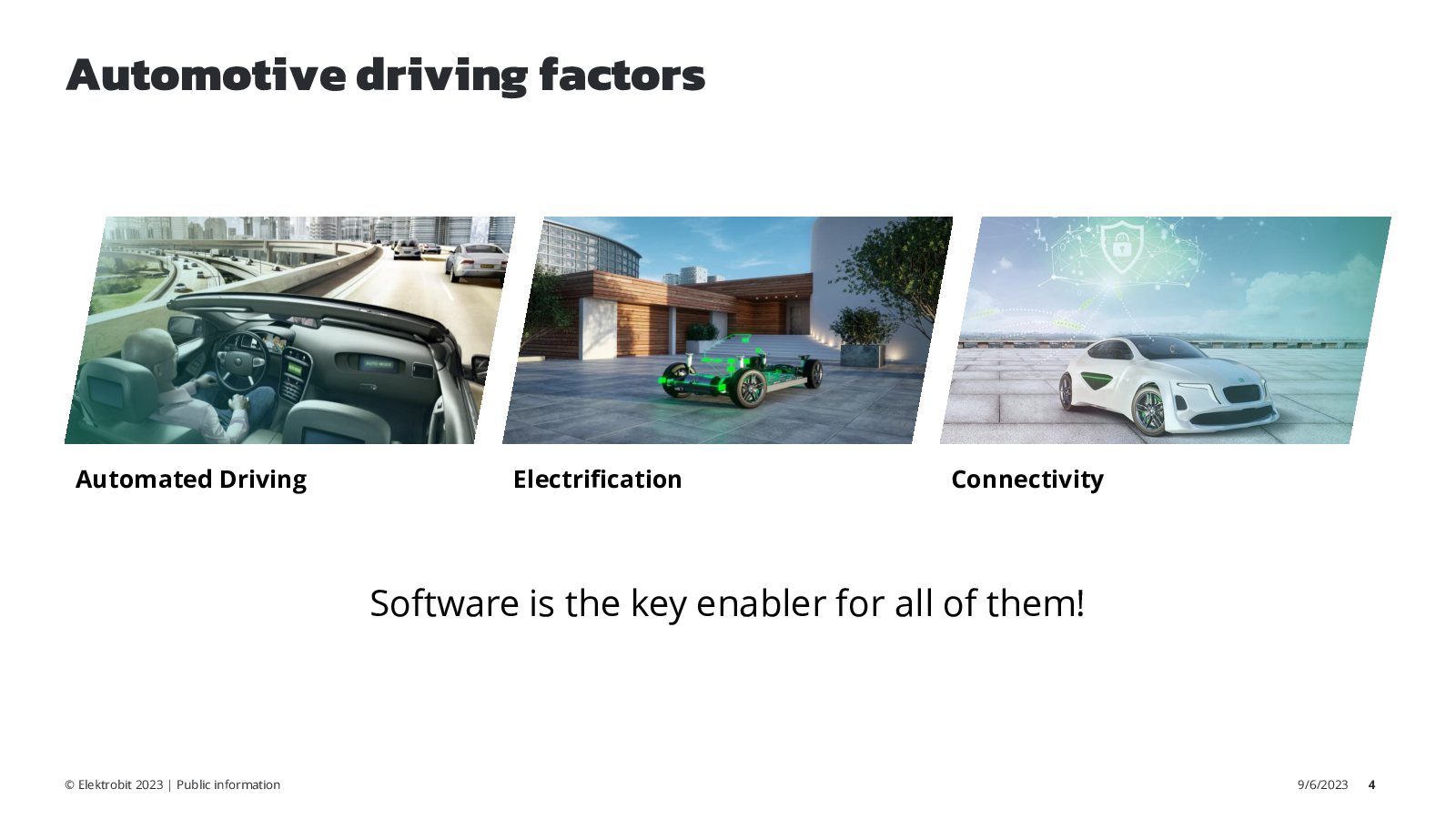 Automotive driving factors

Automated Driving

Electrification

Connectivity

Software is the key enabler for all of them!

© Elektrobit 2023 | Public information

9/6/2023 4